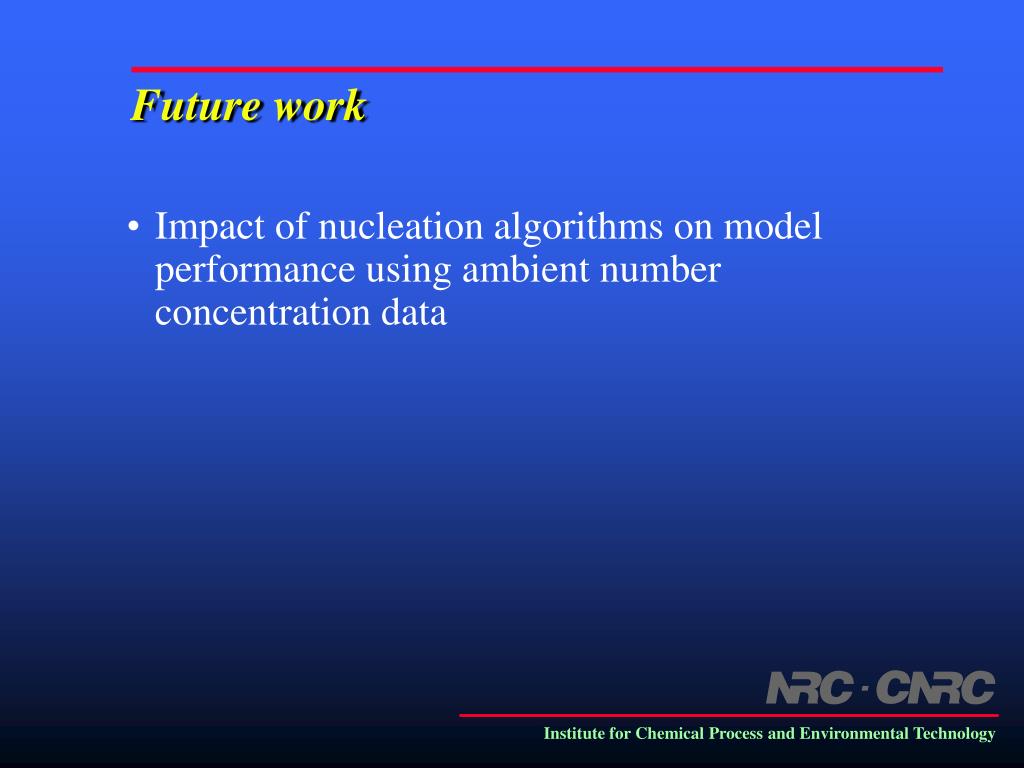 Future work

• Impact of nucleation algorithms on model performance using ambient number concentration data

NRC · CNRC

Institute for Chemical Process and Environmental Technology